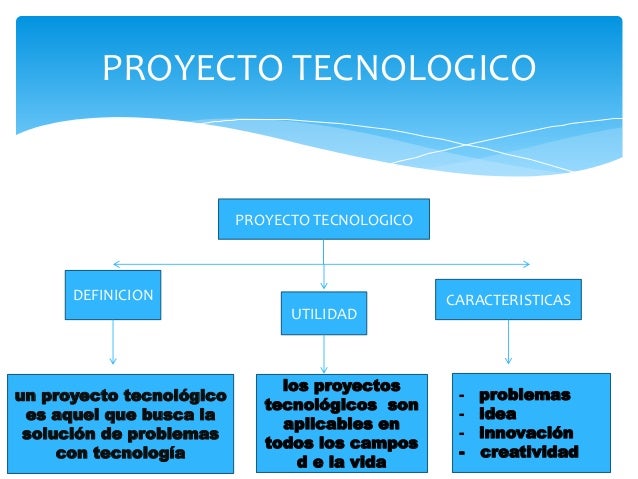 PROYECTO TECNOLOGICO

PROYECTO TECNOLOGICO

DEFINICION

UTILIDAD

CARACTERISTICAS

un proyecto tecnológico es aquel que busca la solución de problemas con tecnología

los proyectos tecnológicos son aplicables en todos los campos d e la vida

- problemas
- idea
- innovación
- creatividad